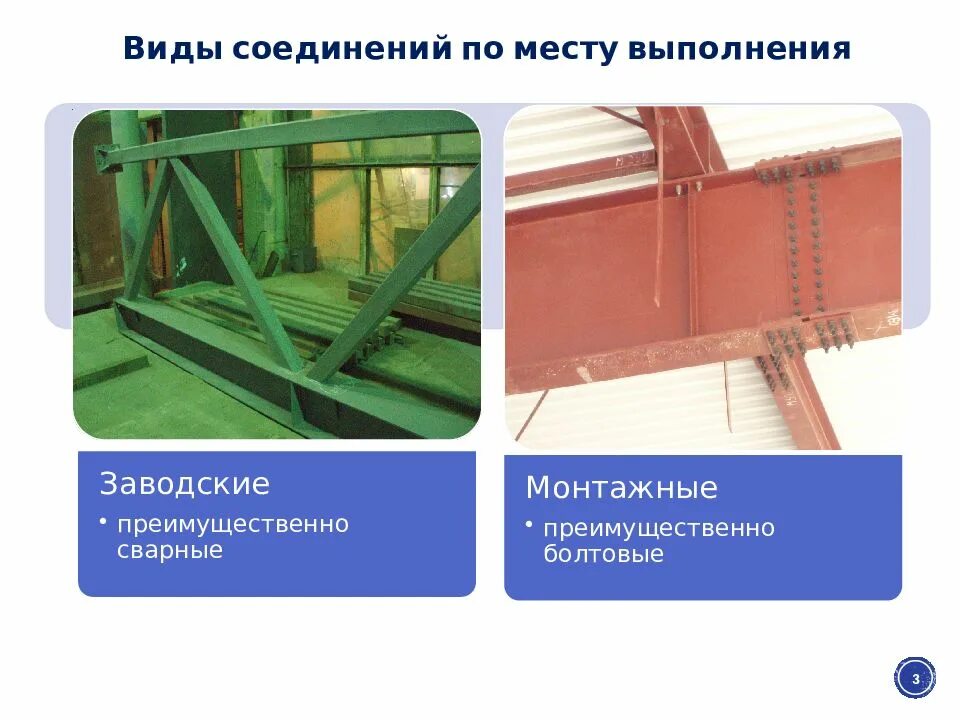 Виды соединений по месту выполнения

Заводские

• преимущественно сварные

Монтажные

• преимущественно болтовые

3